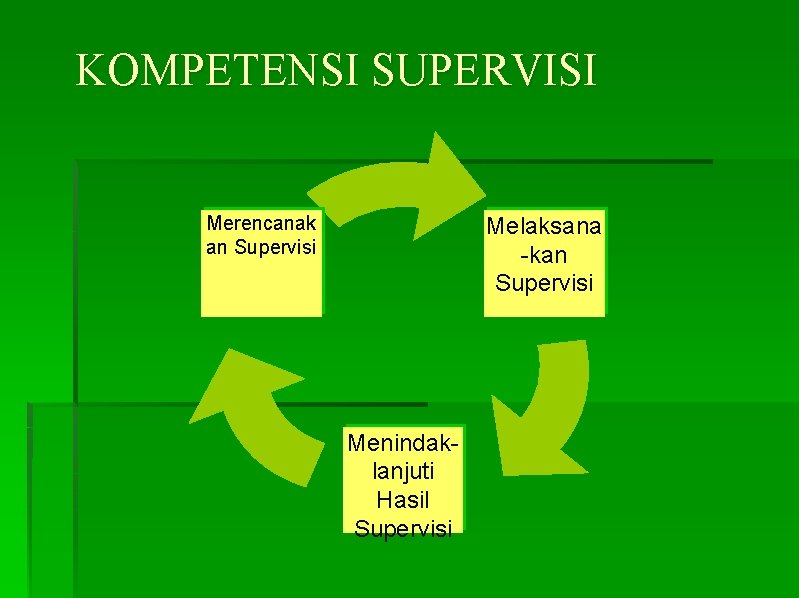 KOMPETENSI SUPERVISI

Merencanakan Supervisi

Melaksana-kan Supervisi

Menindak-lanjuti Hasil Supervisi